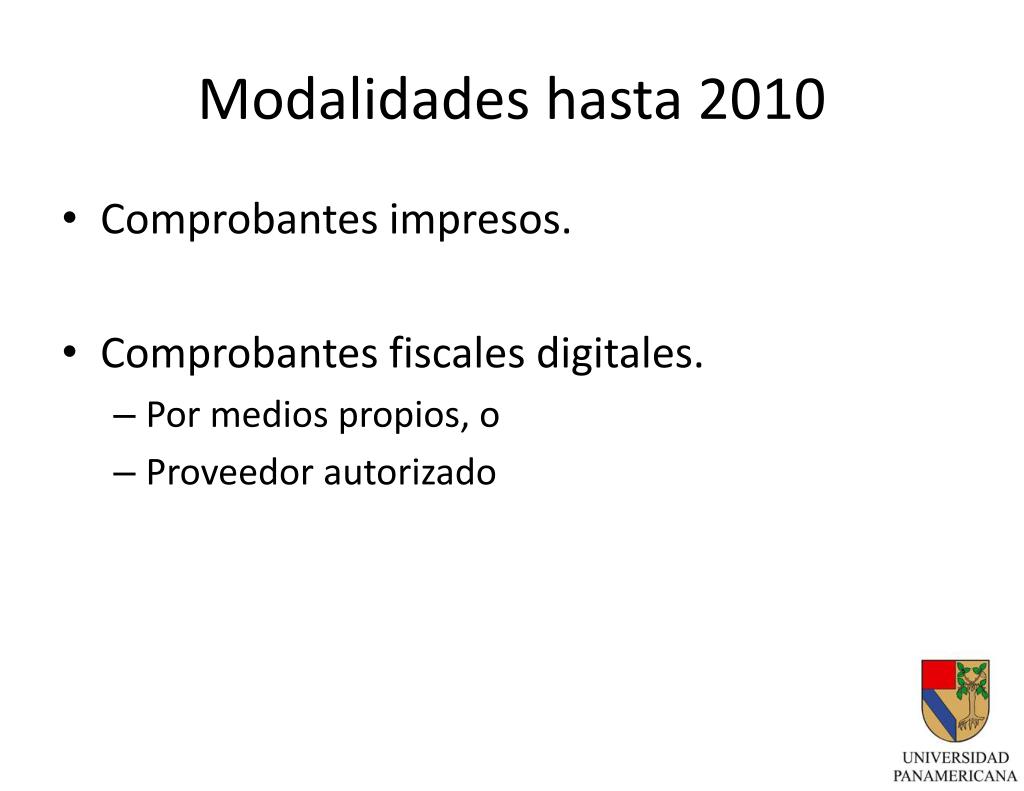 Modalidades hasta 2010

• Comprobantes impresos.

• Comprobantes fiscales digitales.
– Por medios propios, o
– Proveedor autorizado

UNIVERSIDAD
PANAMERICANA